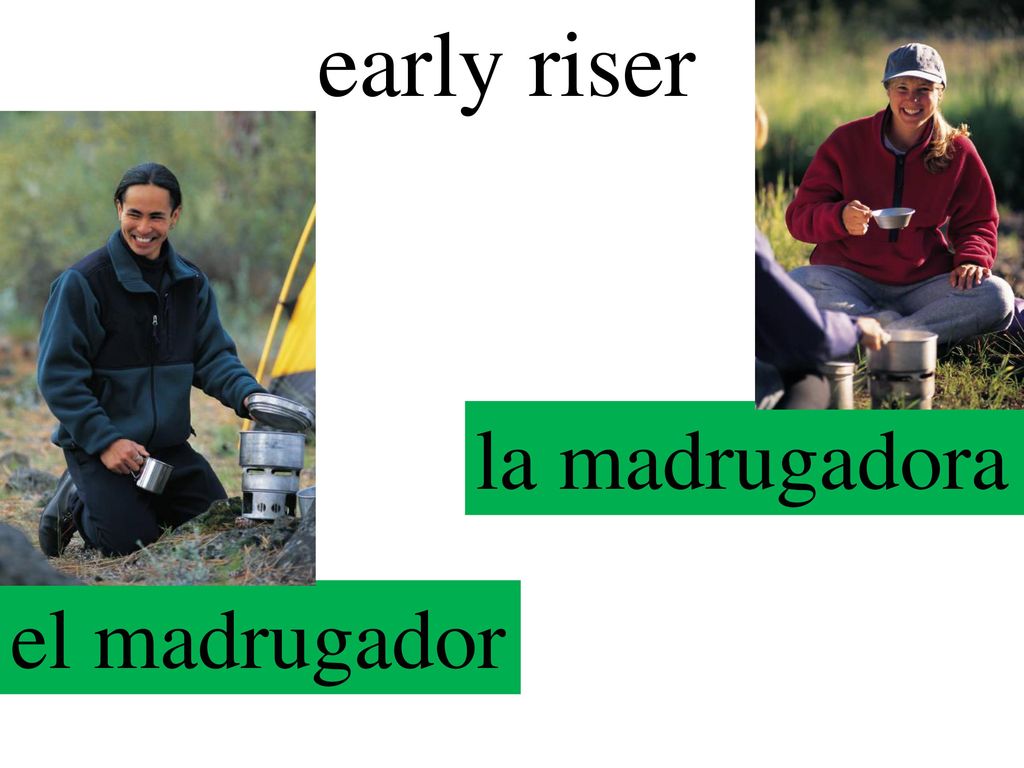 early riser

la madrugadora

el madrugador